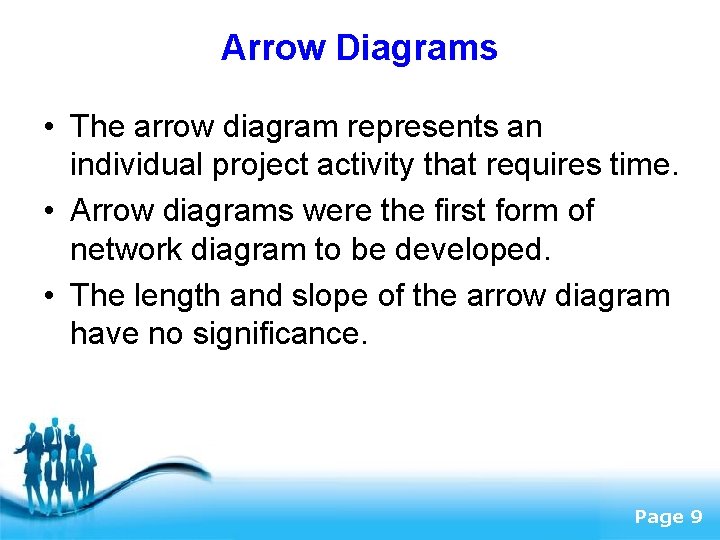 Arrow Diagrams

• The arrow diagram represents an individual project activity that requires time.

• Arrow diagrams were the first form of network diagram to be developed.

• The length and slope of the arrow diagram have no significance.

Page 9